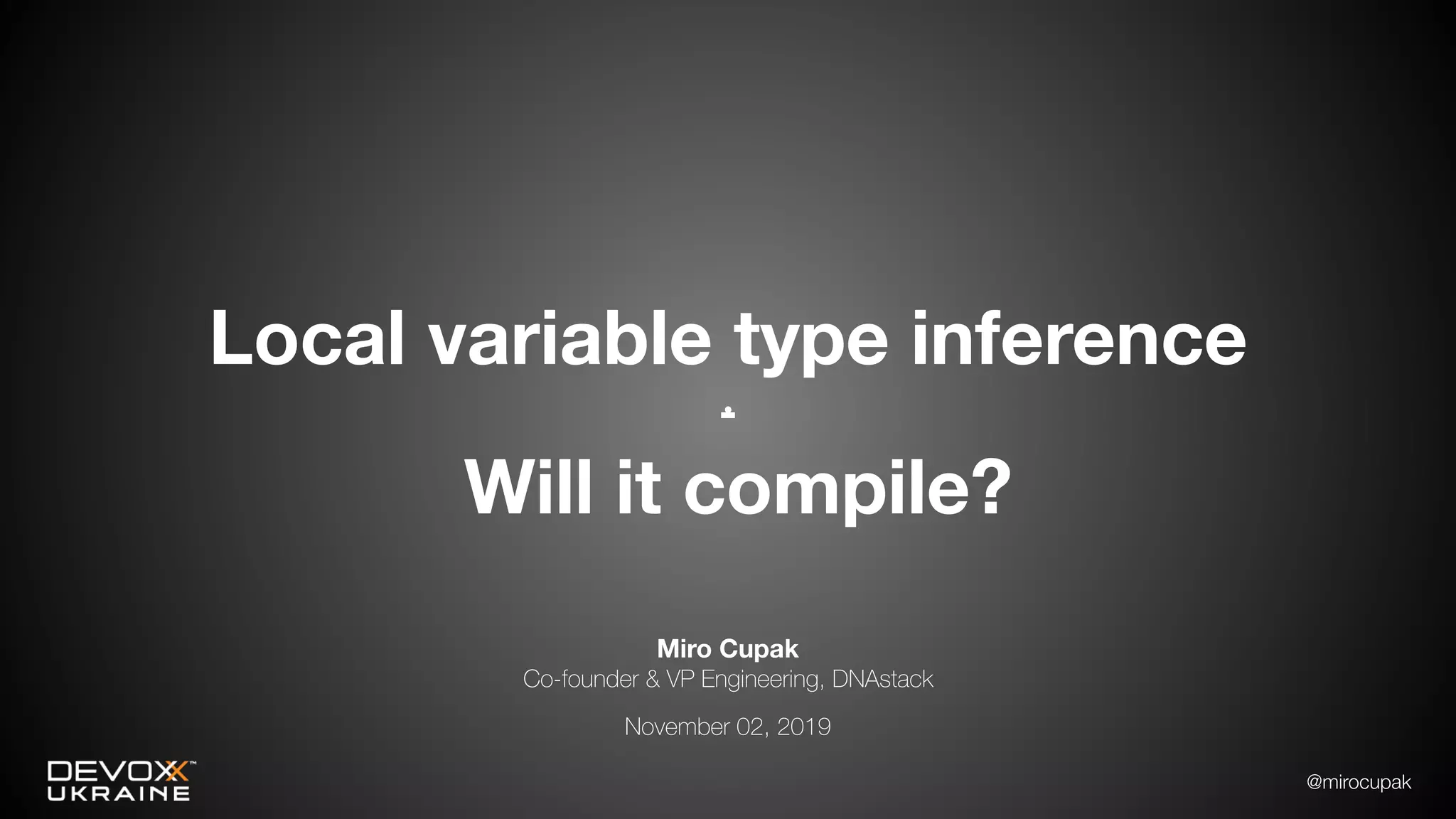 Local variable type inference

Will it compile?

Miro Cupak
Co-founder & VP Engineering, DNAstack

November 02, 2019

DEVOXX™
UKRAINE

@mirocupak